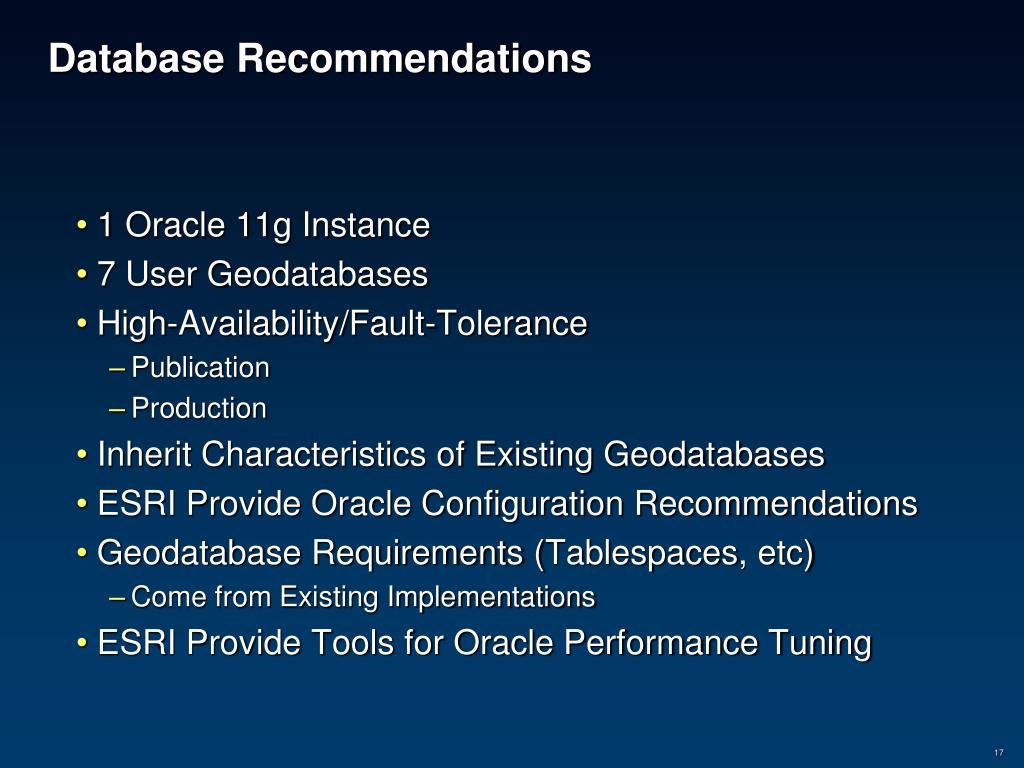 Database Recommendations

• 1 Oracle 11g Instance
• 7 User Geodatabases
• High-Availability/Fault-Tolerance
– Publication
– Production
• Inherit Characteristics of Existing Geodatabases
• ESRI Provide Oracle Configuration Recommendations
• Geodatabase Requirements (Tablespaces, etc)
– Come from Existing Implementations
• ESRI Provide Tools for Oracle Performance Tuning

17